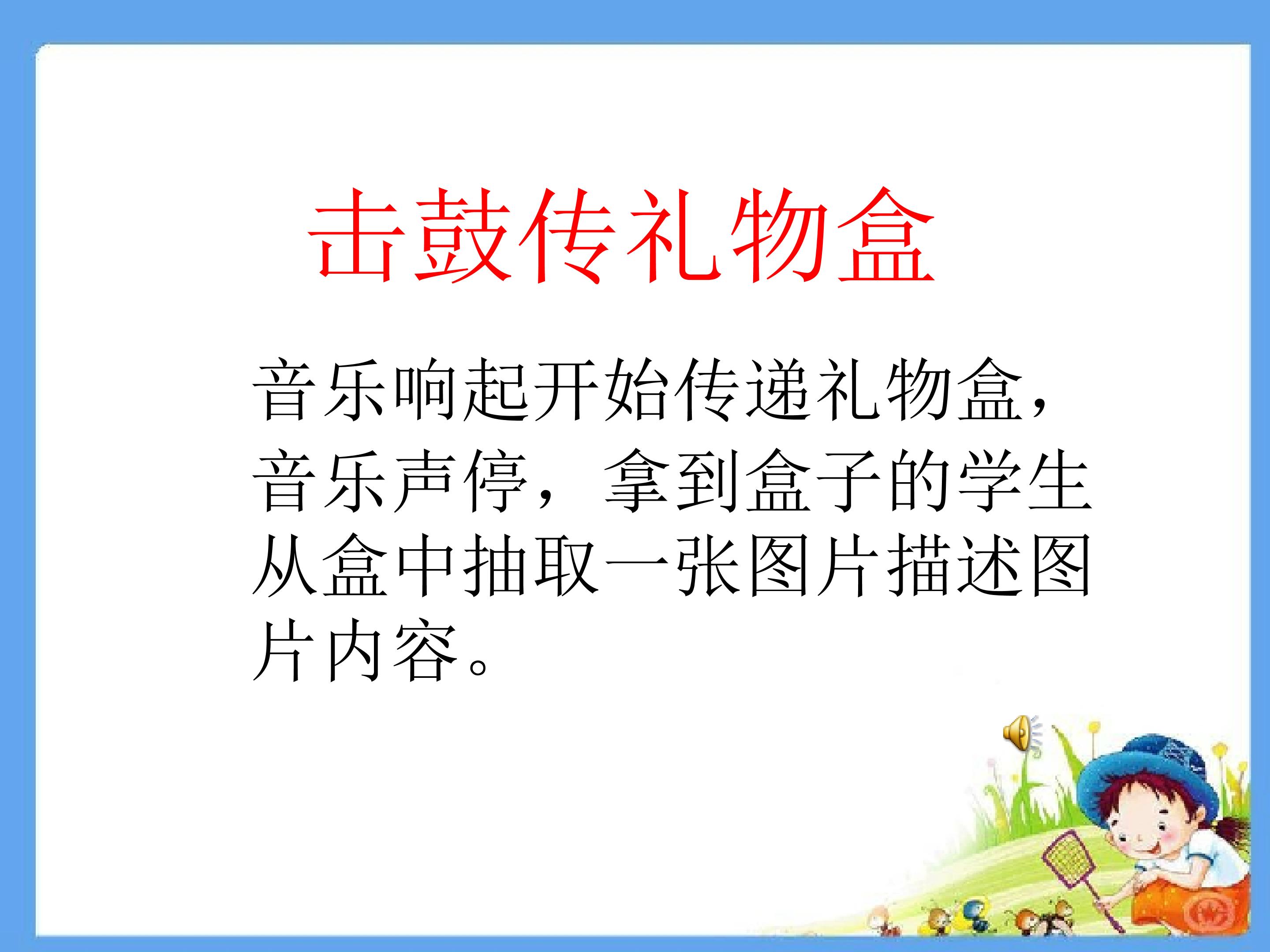 击鼓传礼物盒

音乐响起开始传递礼物盒，音乐声停，拿到盒子的学生从盒中抽取一张图片描述图片内容。